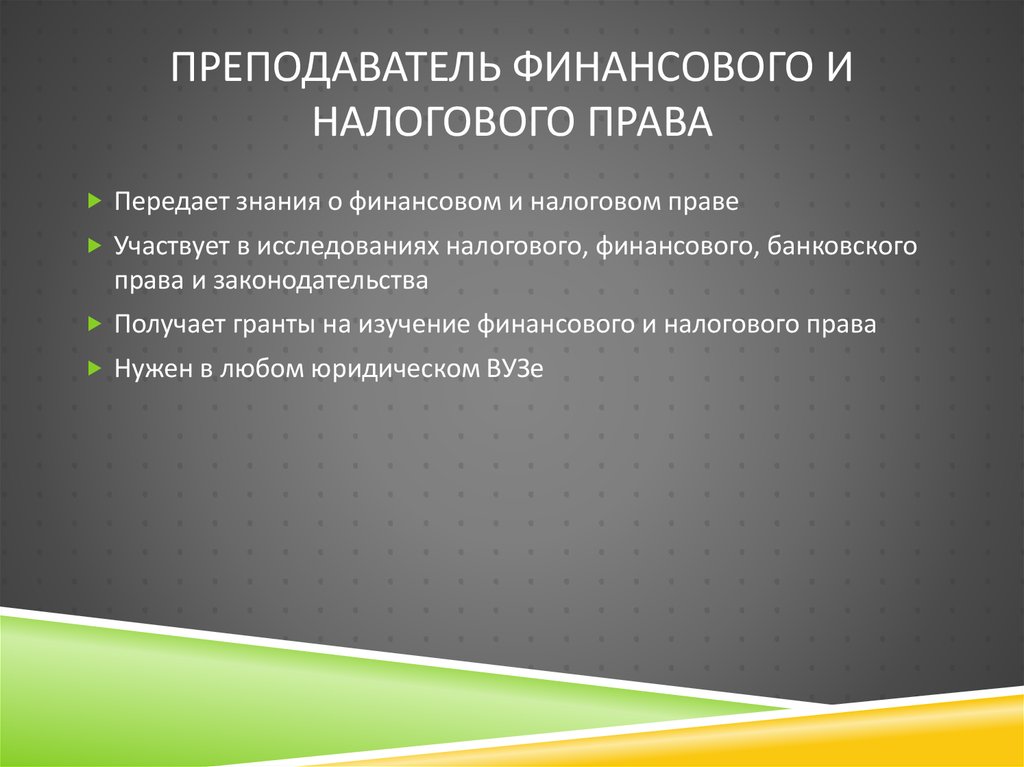 ПРЕПОДАВАТЕЛЬ ФИНАНСОВОГО И НАЛОГОВОГО ПРАВА

Передает знания о финансовом и налоговом праве

Участвует в исследованиях налогового, финансового, банковского права и законодательства

Получает гранты на изучение финансового и налогового права

Нужен в любом юридическом ВУЗе